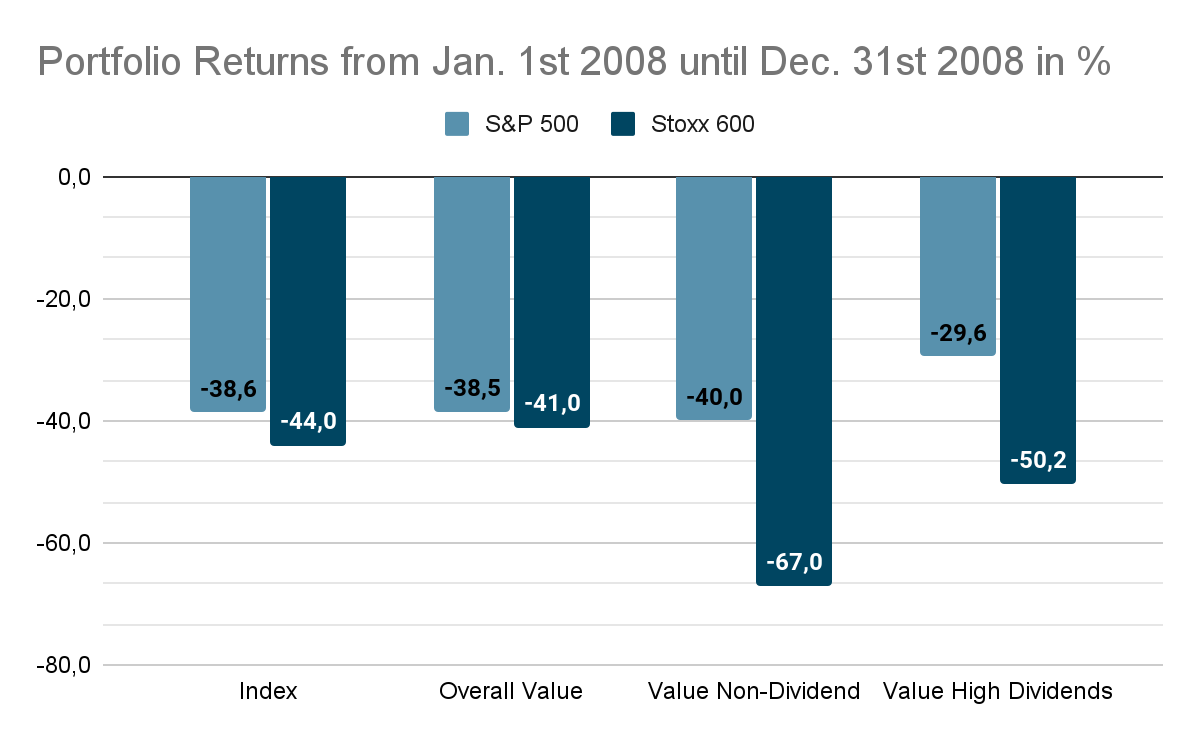 Portfolio Returns from Jan. 1st 2008 until Dec. 31st 2008 in %

S&P 500 Stoxx 600

0,0
-20,0
-40,0
-60,0
-80,0

-38,6
-44,0
-38,5
-41,0
-40,0
-67,0
-29,6
-50,2

Index
Overall Value
Value Non-Dividend
Value High Dividends